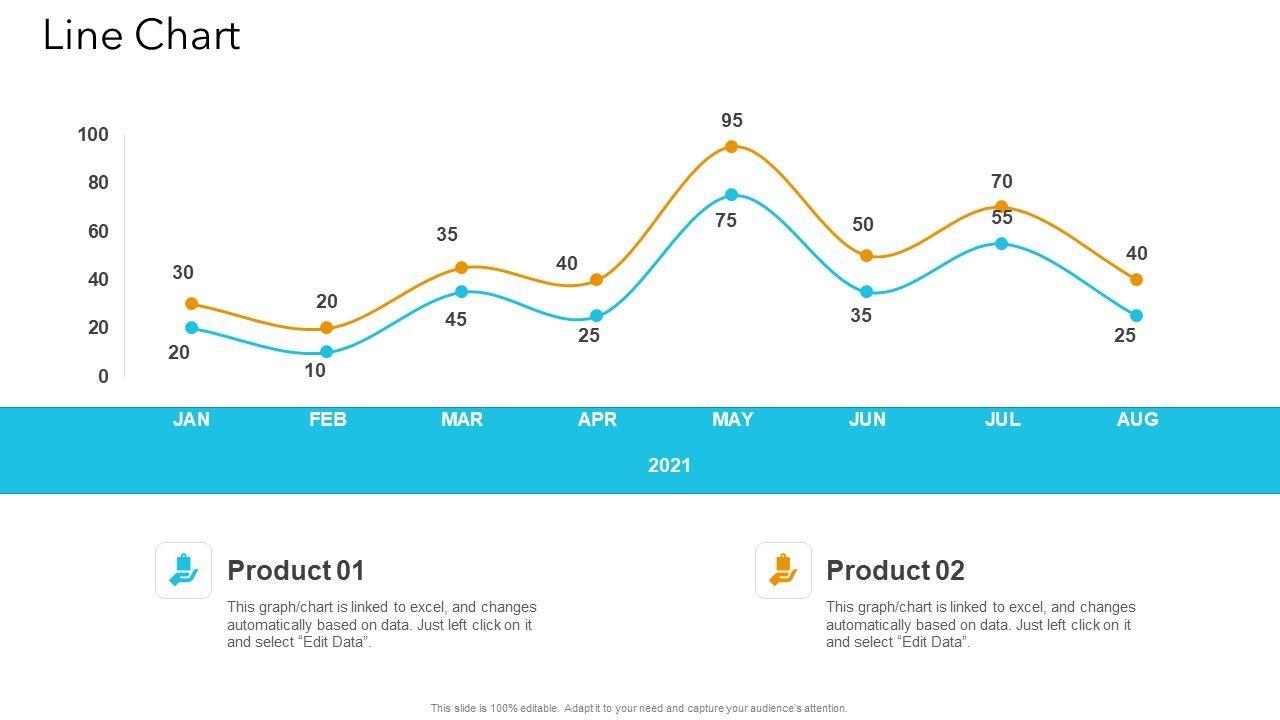 Line Chart

100
80
60
40
20
0

30
20
35
40
95
50
70
40

20
10
45
25
75
35
55
25

JAN FEB MAR APR MAY JUN JUL AUG

2021

Product 01

This graph/chart is linked to excel, and changes automatically based on data. Just left click on it and select “Edit Data”.

Product 02

This graph/chart is linked to excel, and changes automatically based on data. Just left click on it and select “Edit Data”.

This slide is 100% editable. Adapt it to your need and capture your audience's attention.